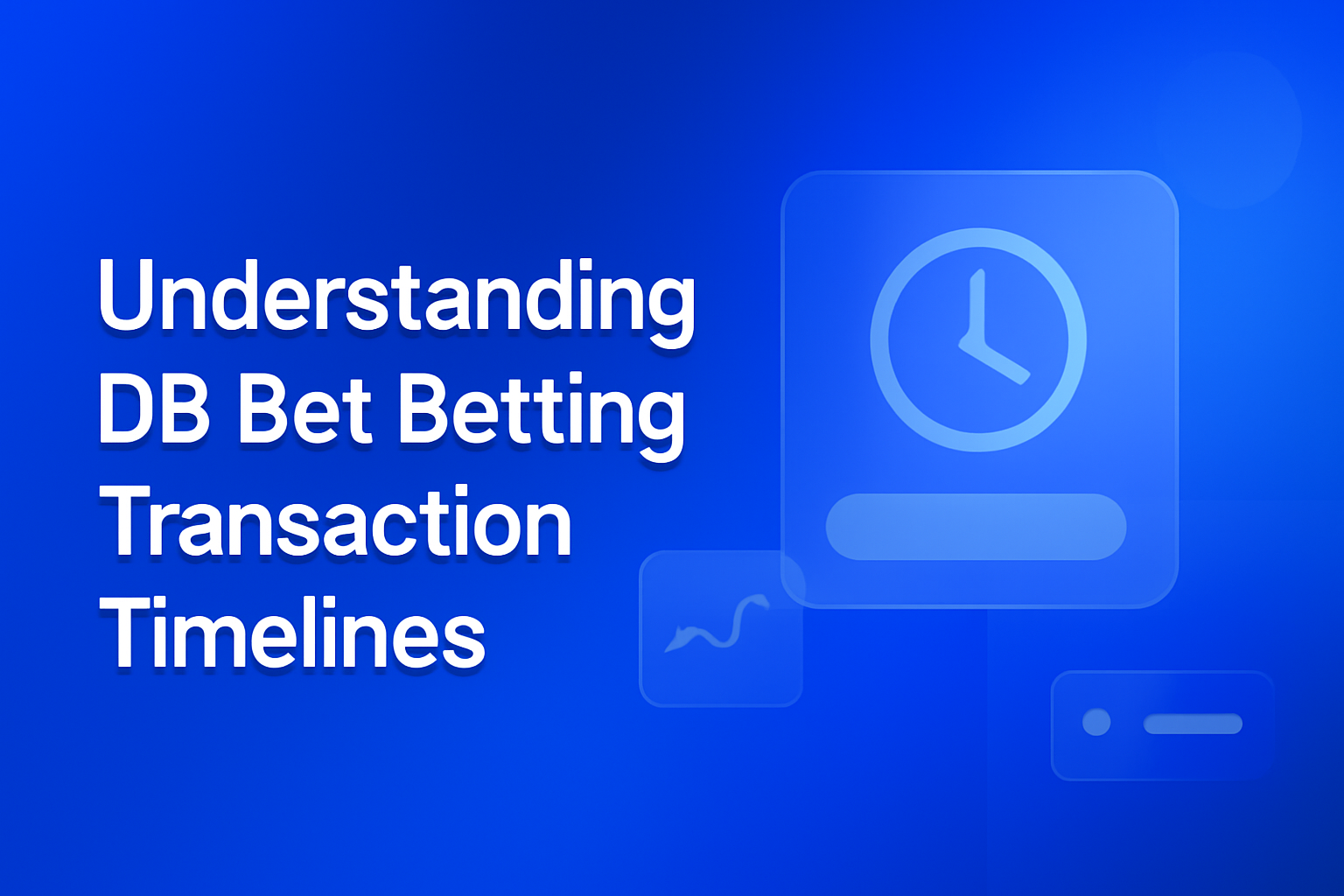 Understanding DB Bet Betting Transaction Timelines